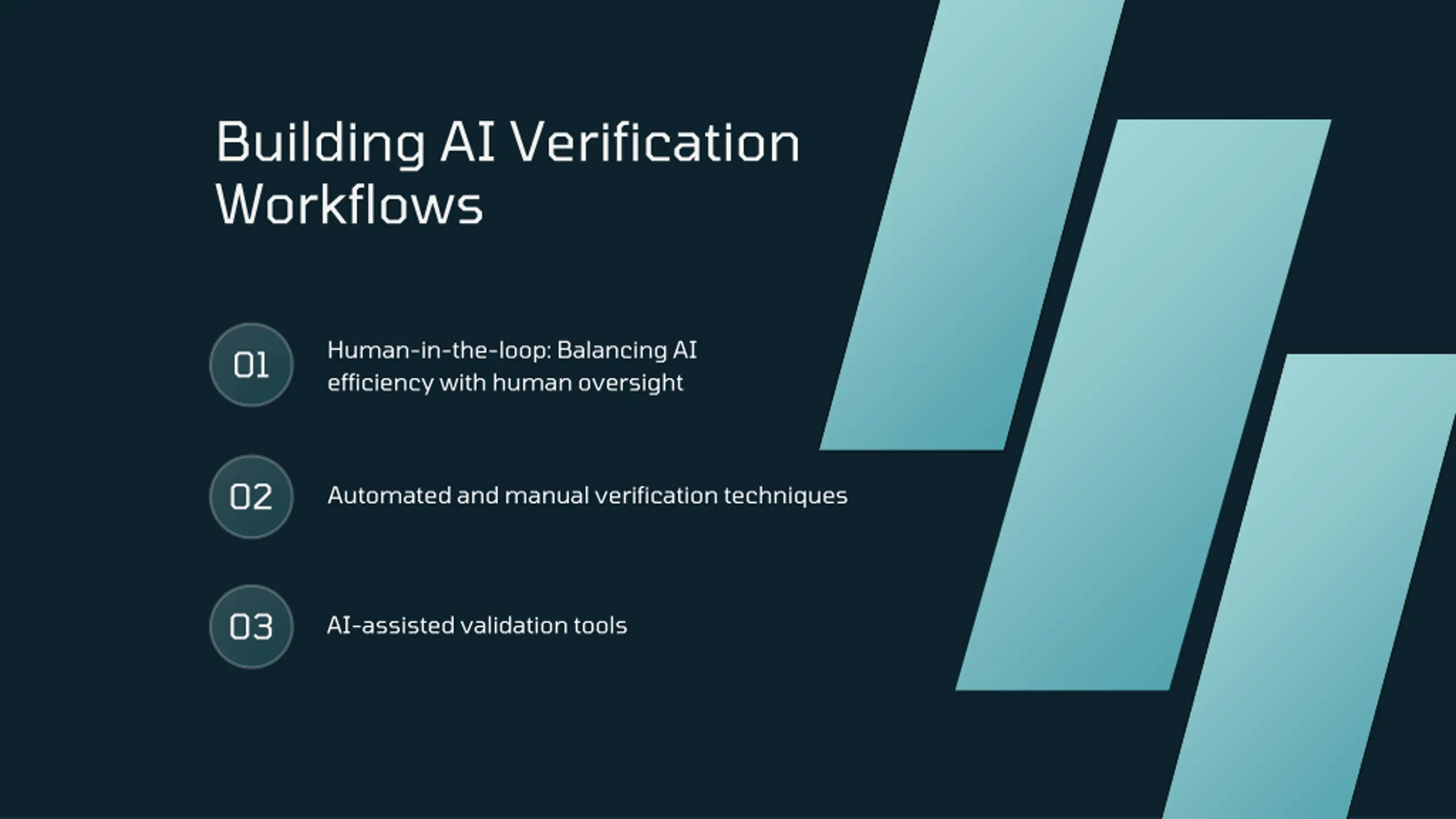 Building AI Verification Workflows

01

Human-in-the-loop: Balancing AI efficiency with human oversight

02

Automated and manual verification techniques

03

AI-assisted validation tools